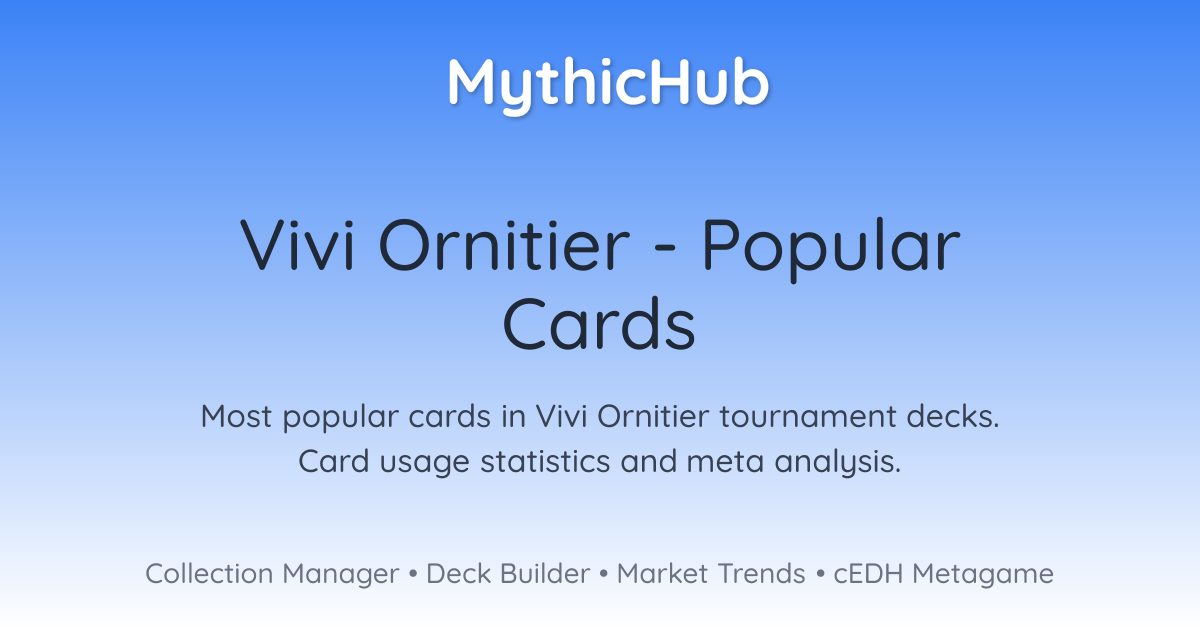 MythicHub

Vivi Ornitier - Popular Cards

Most popular cards in Vivi Ornitier tournament decks. Card usage statistics and meta analysis.

Collection Manager • Deck Builder • Market Trends • cEDH Metagame